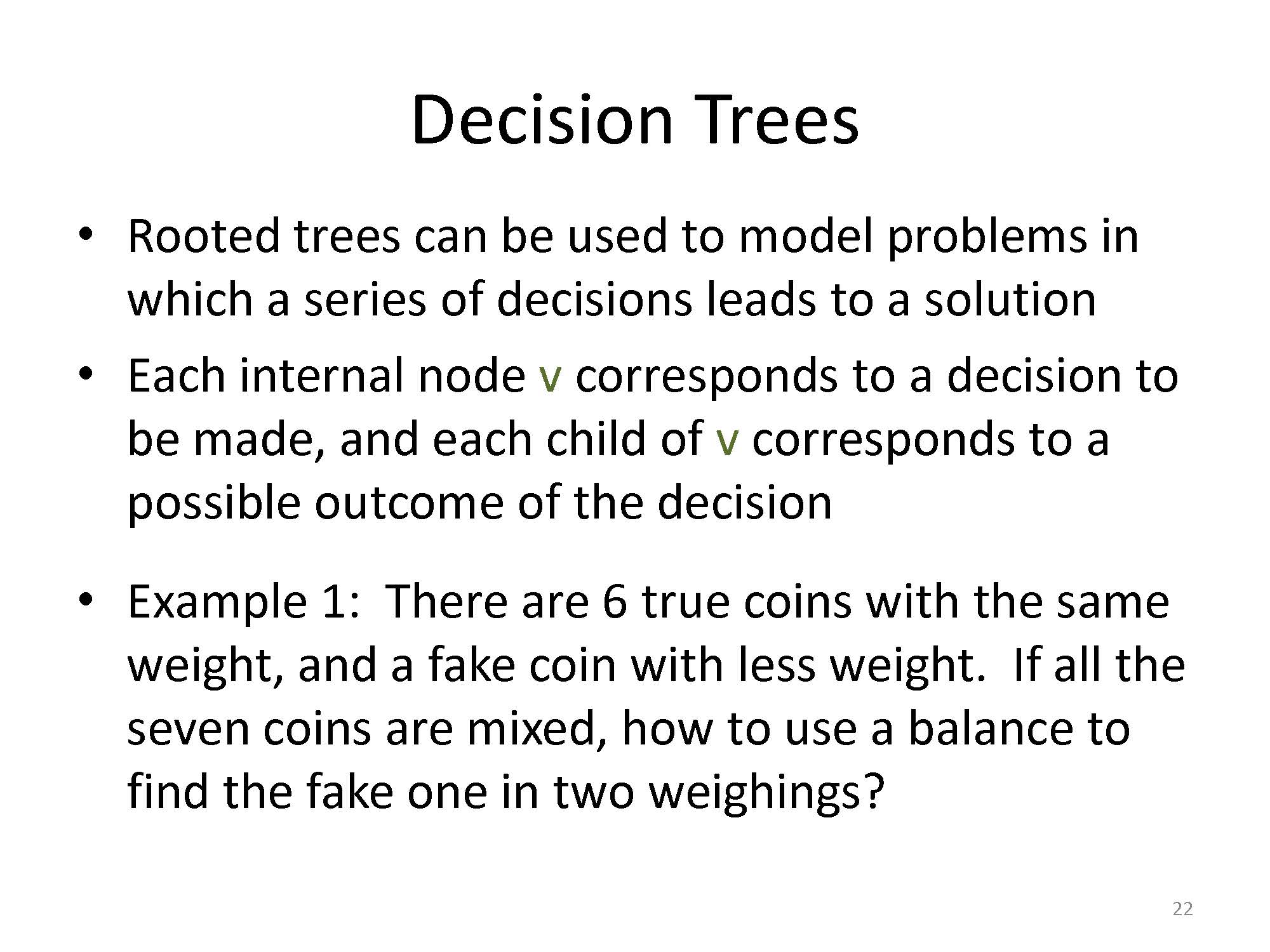 Decision Trees

• Rooted trees can be used to model problems in which a series of decisions leads to a solution

• Each internal node v corresponds to a decision to be made, and each child of v corresponds to a possible outcome of the decision

• Example 1: There are 6 true coins with the same weight, and a fake coin with less weight. If all the seven coins are mixed, how to use a balance to find the fake one in two weighings?

22